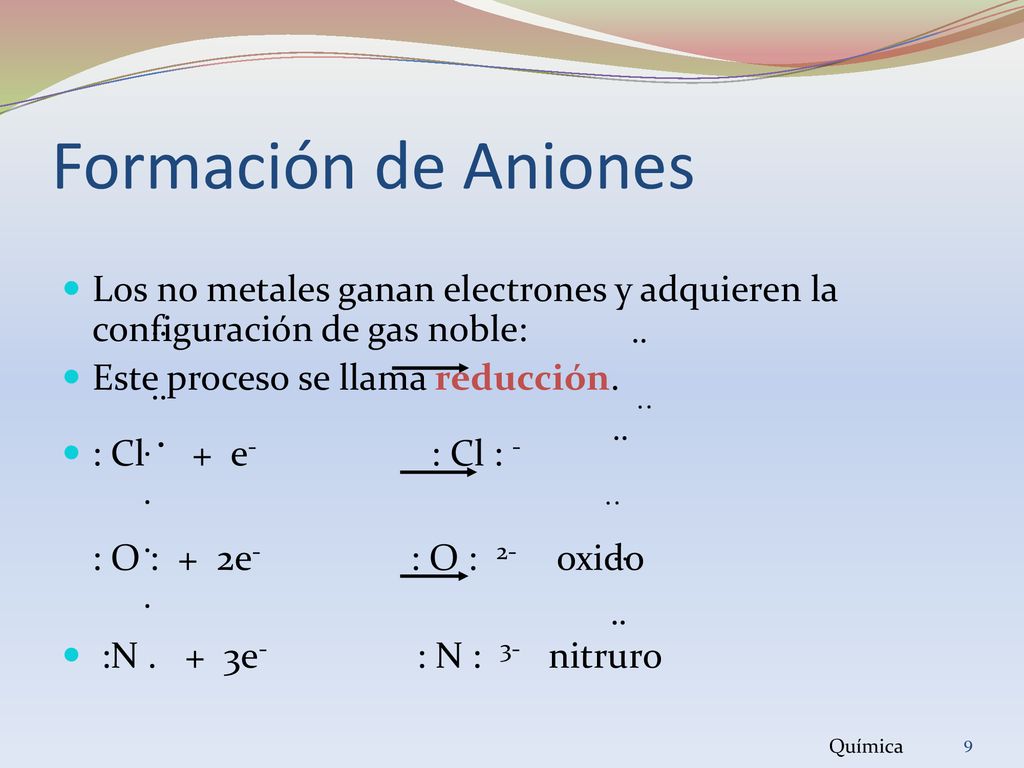 Formación de Aniones

Los no metales ganan electrones y adquieren la configuración de gas noble:

Este proceso se llama reducción.

: Cl· + e⁻ : Cl : ⁻

: O : + 2e⁻ : O : ²⁻ oxido

:N . + 3e⁻ : N : ³⁻ nitruro

Química 9